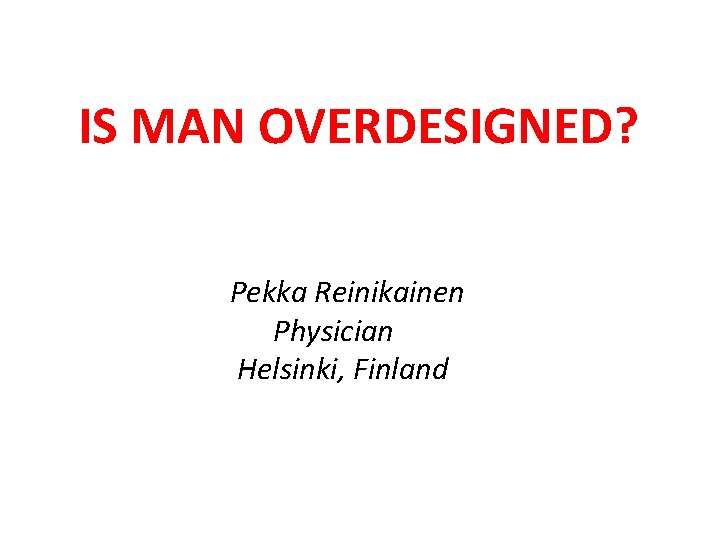 IS MAN OVERDESIGNED?

Pekka Reinikainen
Physician
Helsinki, Finland